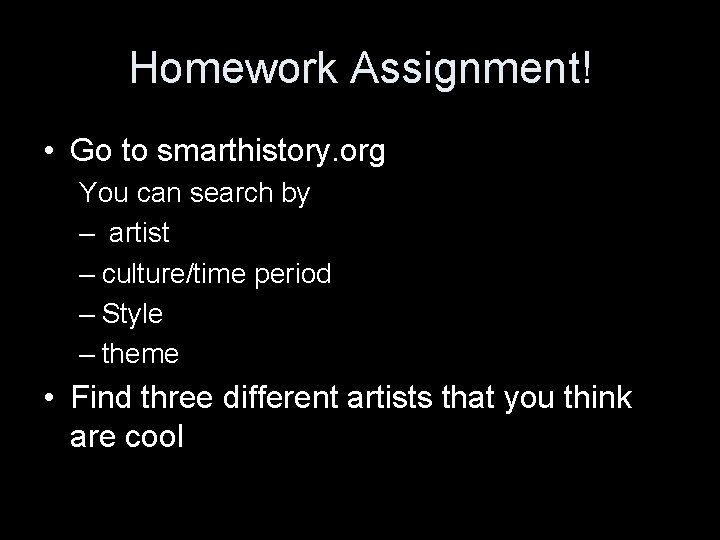 Homework Assignment!

• Go to smarthistory.org

You can search by

– artist

– culture/time period

– Style

– theme

• Find three different artists that you think are cool